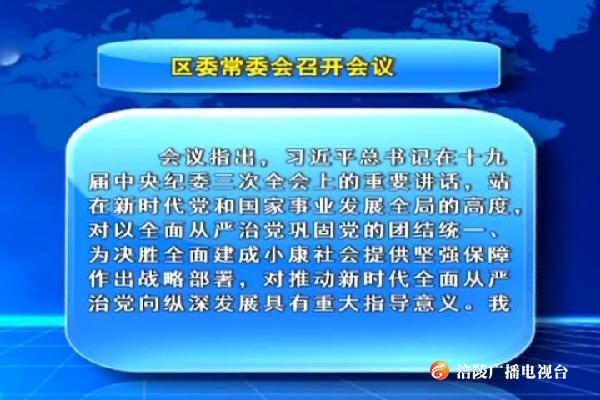 区委常委会召开会议

会议指出，习近平总书记在十九届中央纪委三次全会上的重要讲话，站在新时代党和国家事业发展全局的高度，对以全面从严治党巩固党的团结统一、为决胜全面建成小康社会提供坚强保障作出战略部署，对推动新时代全面从严治党向纵深发展具有重大指导意义。我

涪陵广播电视台